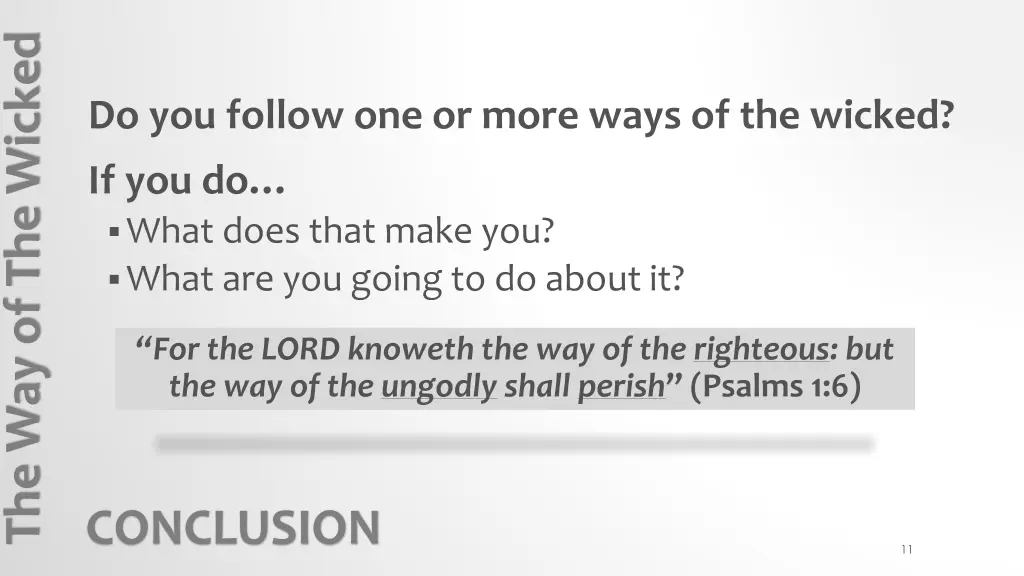 The Way of The Wicked

Do you follow one or more ways of the wicked?

If you do…
▪ What does that make you?
▪ What are you going to do about it?

“For the LORD knoweth the way of the righteous: but the way of the ungodly shall perish” (Psalms 1:6)

CONCLUSION

11